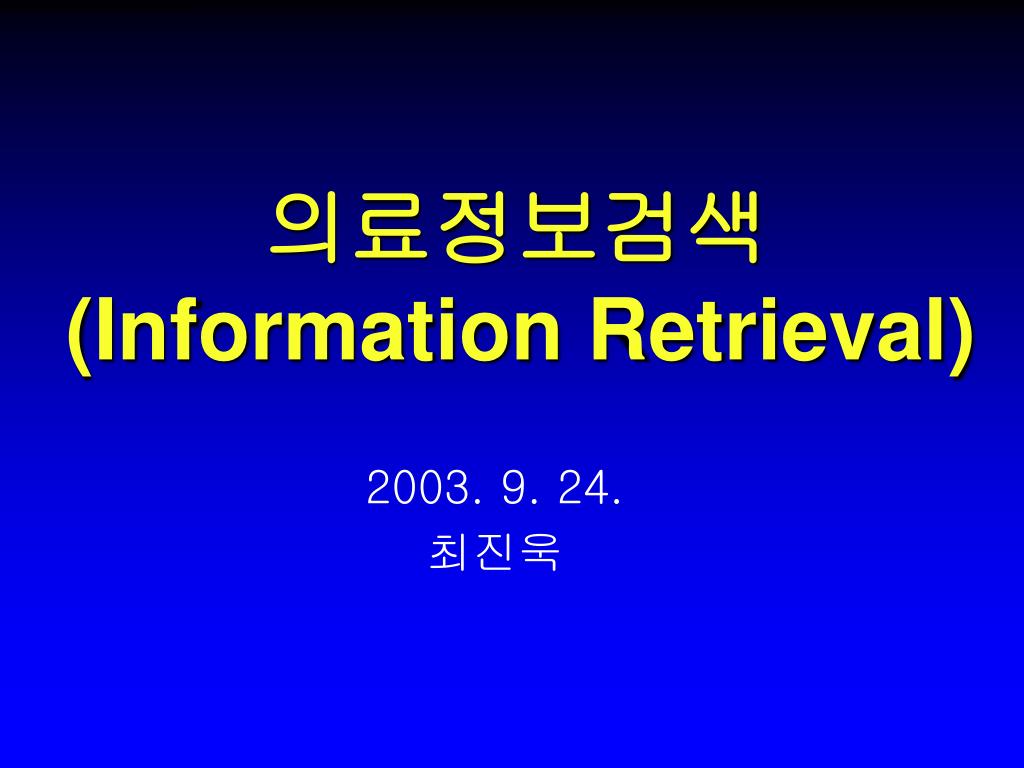 의료정보검색
(Information Retrieval)

2003. 9. 24.
최진욱